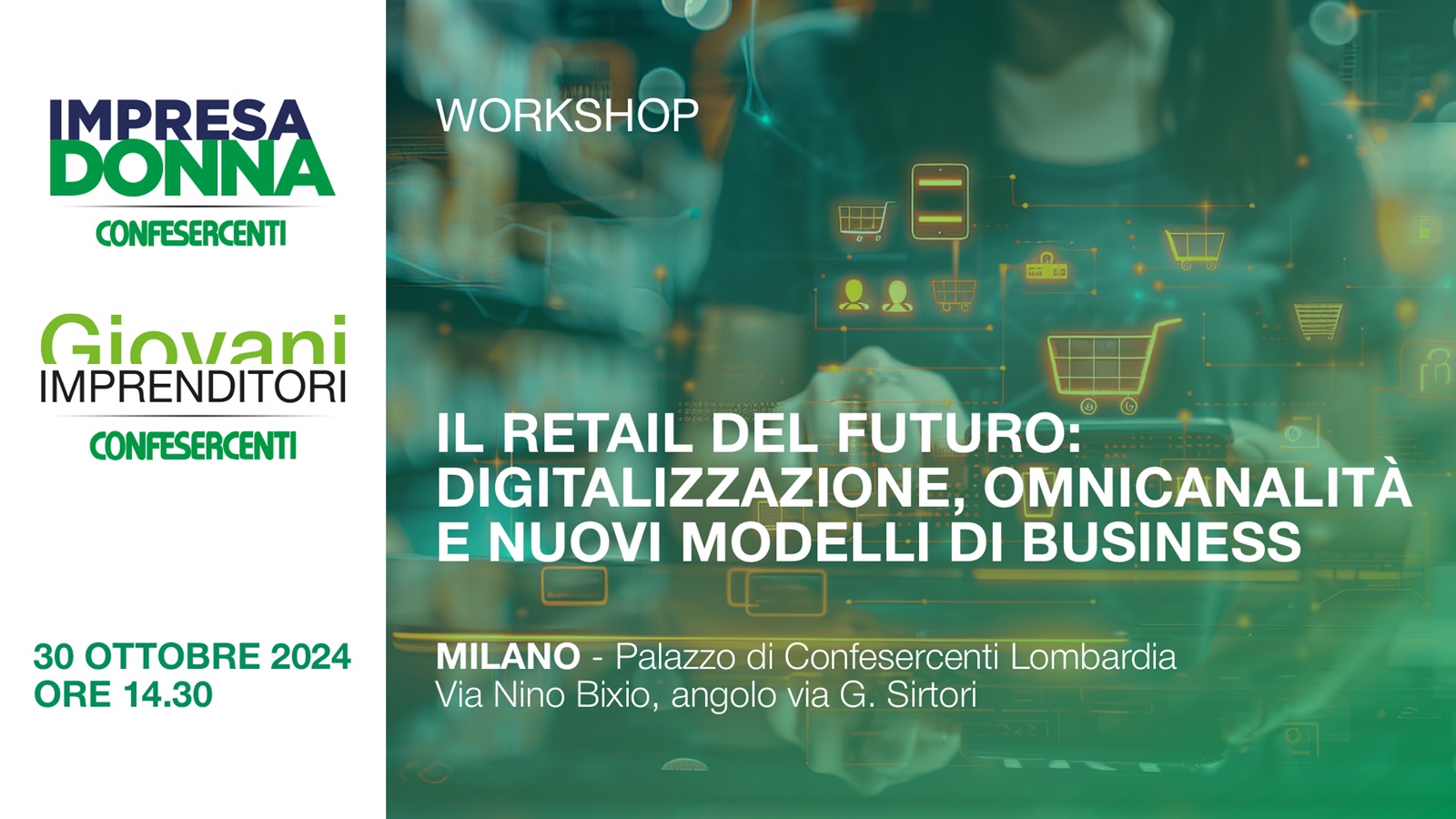 IMPRESA
DONNA
CONFESERCENTI

Giovani
IMPRENDITORI
CONFESERCENTI

30 OTTOBRE 2024
ORE 14.30

WORKSHOP

IL RETAIL DEL FUTURO: DIGITALIZZAZIONE, OMNICANALITÀ E NUOVI MODELLI DI BUSINESS

MILANO - Palazzo di Confesercenti Lombardia
Via Nino Bixio, angolo via G. Sirtori